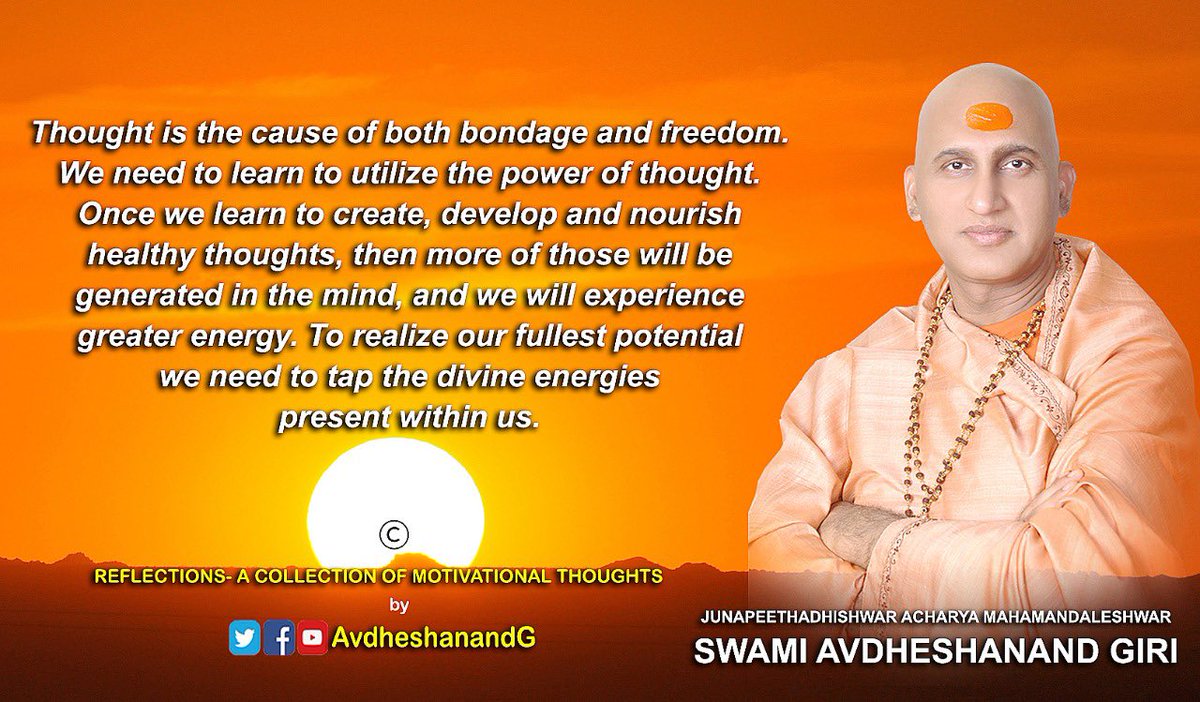 Thought is the cause of both bondage and freedom. We need to learn to utilize the power of thought. Once we learn to create, develop and nourish healthy thoughts, then more of those will be generated in the mind, and we will experience greater energy. To realize our fullest potential we need to tap the divine energies present within us.

©

REFLECTIONS- A COLLECTION OF MOTIVATIONAL THOUGHTS
by
AvdheshanandG

JUNAPEETHADHISHWAR ACHARYA MAHAMANDALESHWAR
SWAMI AVDHESHANAND GIRI